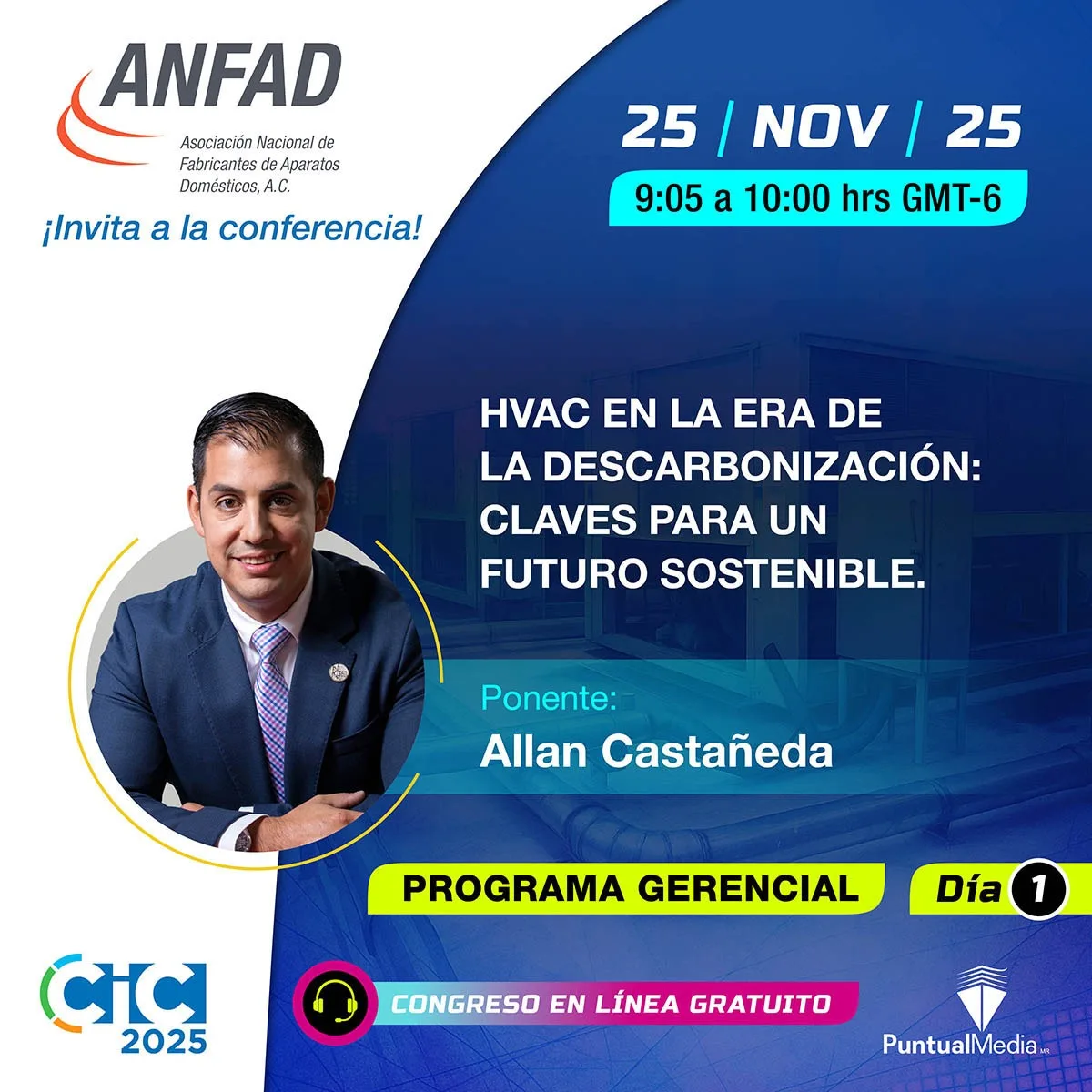 ANFAD
Asociación Nacional de Fabricantes de Aparatos Domésticos, A.C.

¡Invita a la conferencia!

25 / NOV / 25

9:05 a 10:00 hrs GMT-6

HVAC EN LA ERA DE LA DESCARBONIZACIÓN: CLAVES PARA UN FUTURO SOSTENIBLE.

Ponente:
Allan Castañeda

PROGRAMA GERENCIAL

Día 1

CIC 2025

CONGRESO EN LÍNEA GRATUITO

PuntualMedia MR